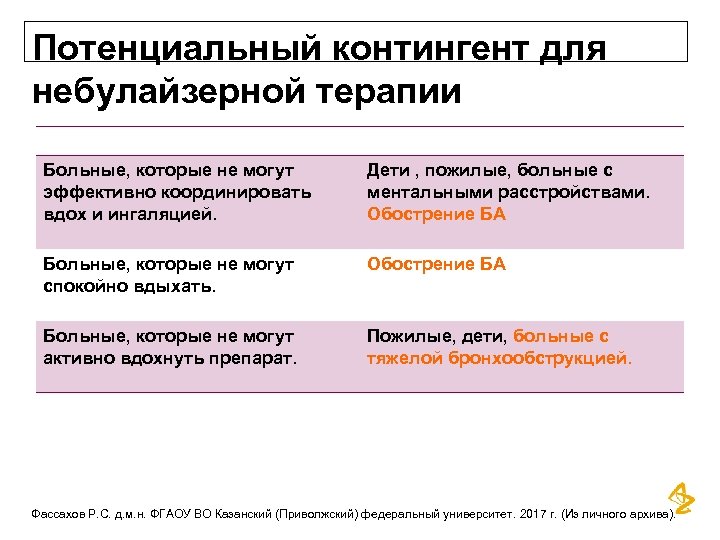 Потенциальный контингент для небулайзерной терапии

| | |
|---|---|
| Больные, которые не могут эффективно координировать вдох и ингаляцией. | Дети , пожилые, больные с ментальными расстройствами. Обострение БА |
| Больные, которые не могут спокойно вдыхать. | Обострение БА |
| Больные, которые не могут активно вдохнуть препарат. | Пожилые, дети, больные с тяжелой бронхообструкцией. |

Фассахов Р.С. д.м.н. ФГАОУ ВО Казанский (Приволжский) федеральный университет. 2017 г. (Из личного архива).